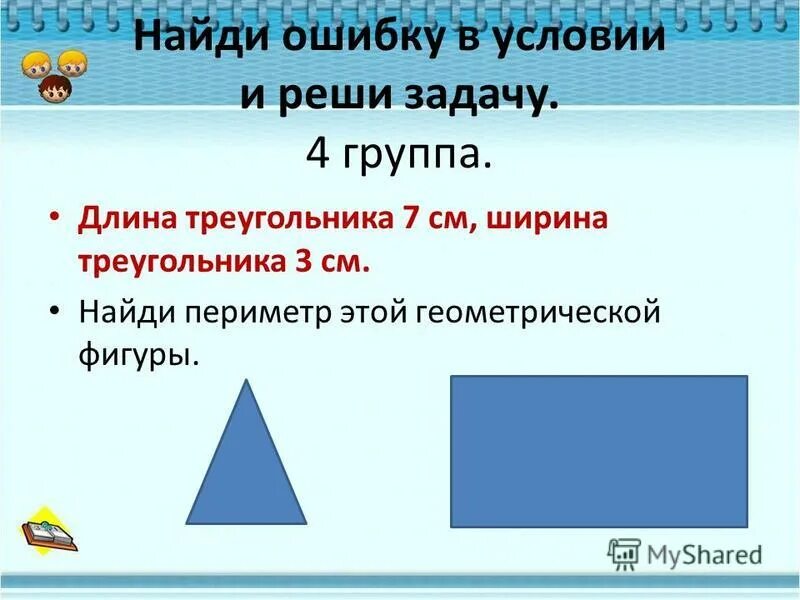 Найди ошибку в условии и реши задачу.
4 группа.

• Длина треугольника 7 см, ширина треугольника 3 см.
• Найди периметр этой геометрической фигуры.

MyShared